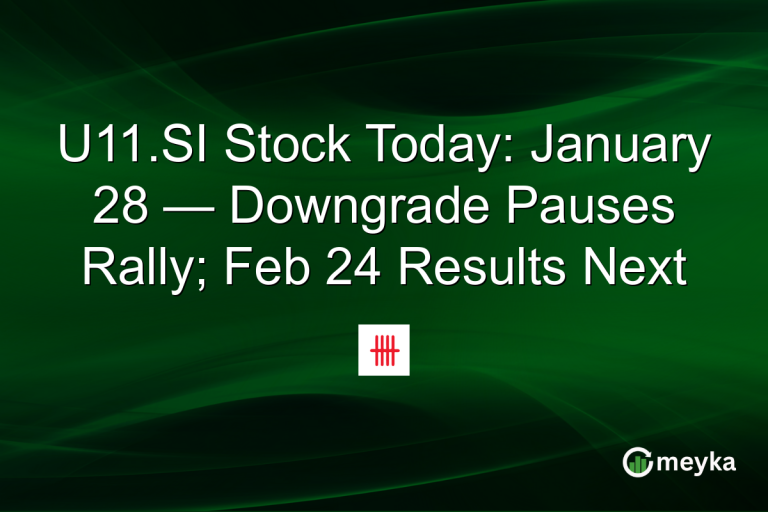 U11.SI Stock Today: January 28 — Downgrade Pauses Rally; Feb 24 Results Next

meyka